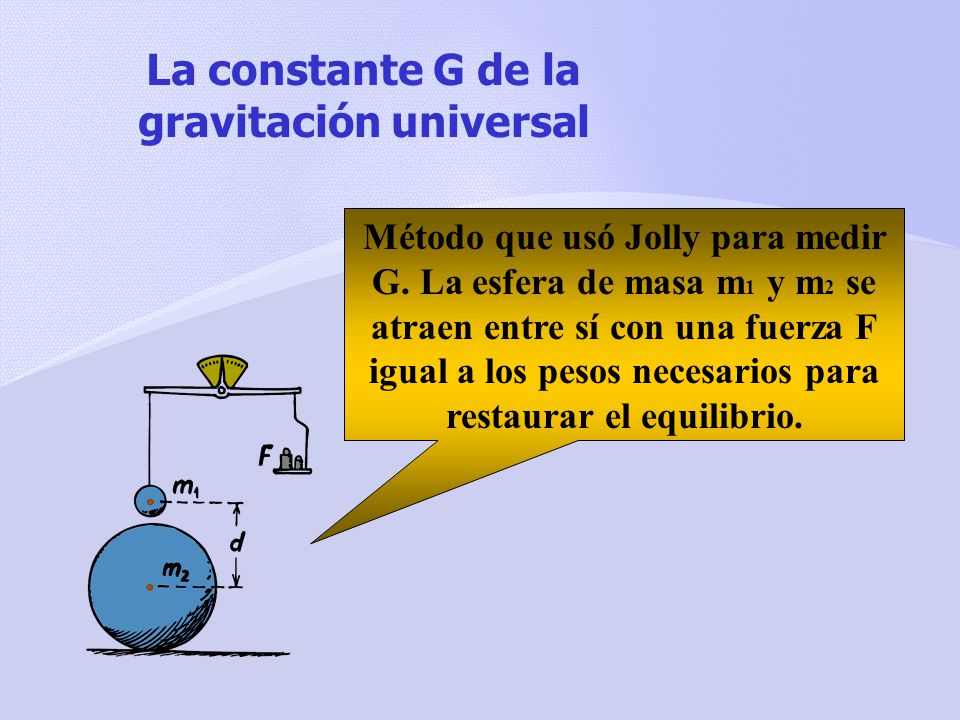 La constante G de la gravitación universal

Método que usó Jolly para medir G. La esfera de masa $m_1$ y $m_2$ se atraen entre sí con una fuerza F igual a los pesos necesarios para restaurar el equilibrio.

F

$m_1$

d

$m_2$